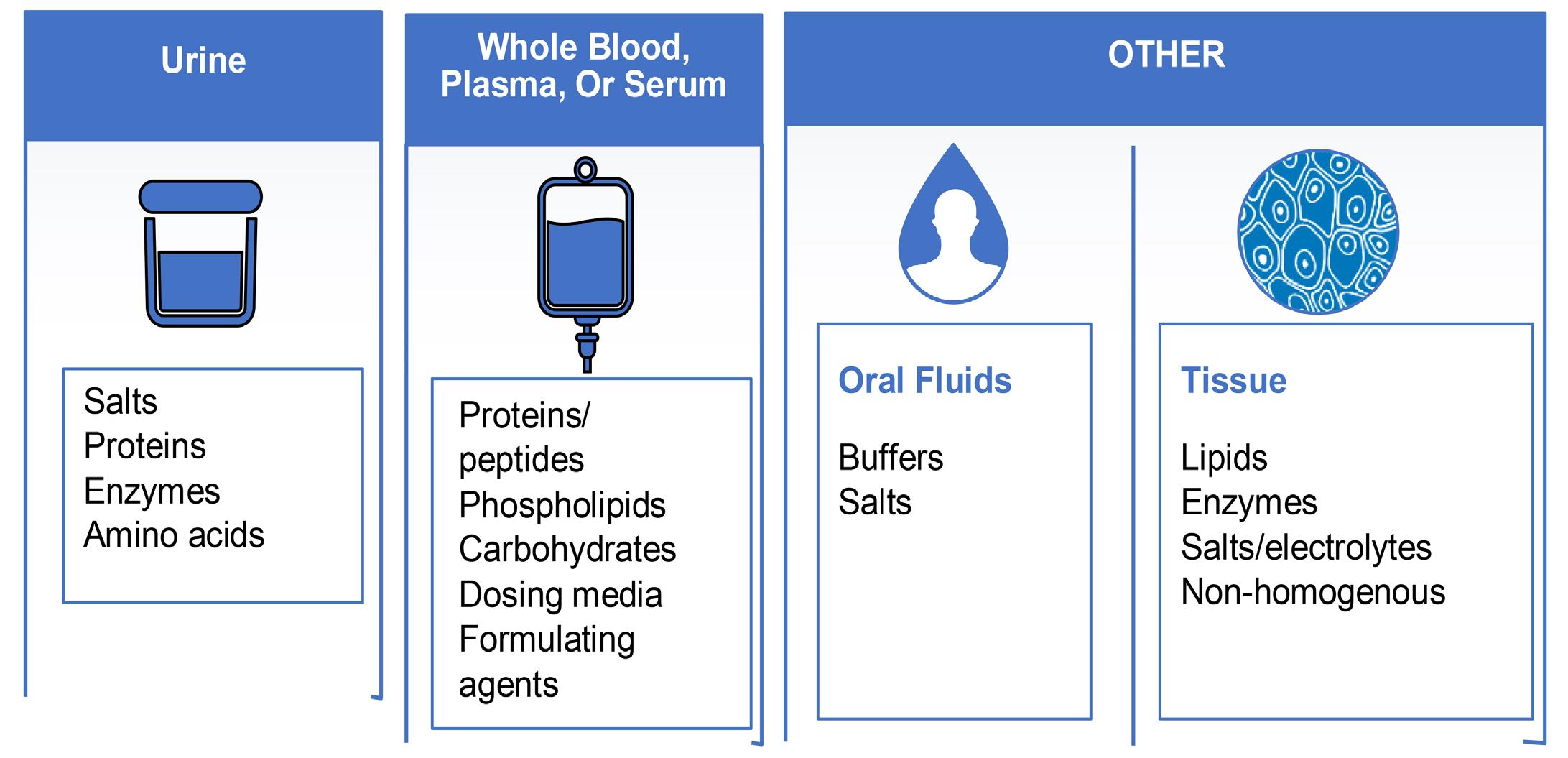 Urine

Salts
Proteins
Enzymes
Amino acids

Whole Blood, Plasma, Or Serum

Proteins/ peptides
Phospholipids
Carbohydrates
Dosing media
Formulating agents

OTHER

Oral Fluids

Buffers
Salts

Tissue

Lipids
Enzymes
Salts/electrolytes
Non-homogenous